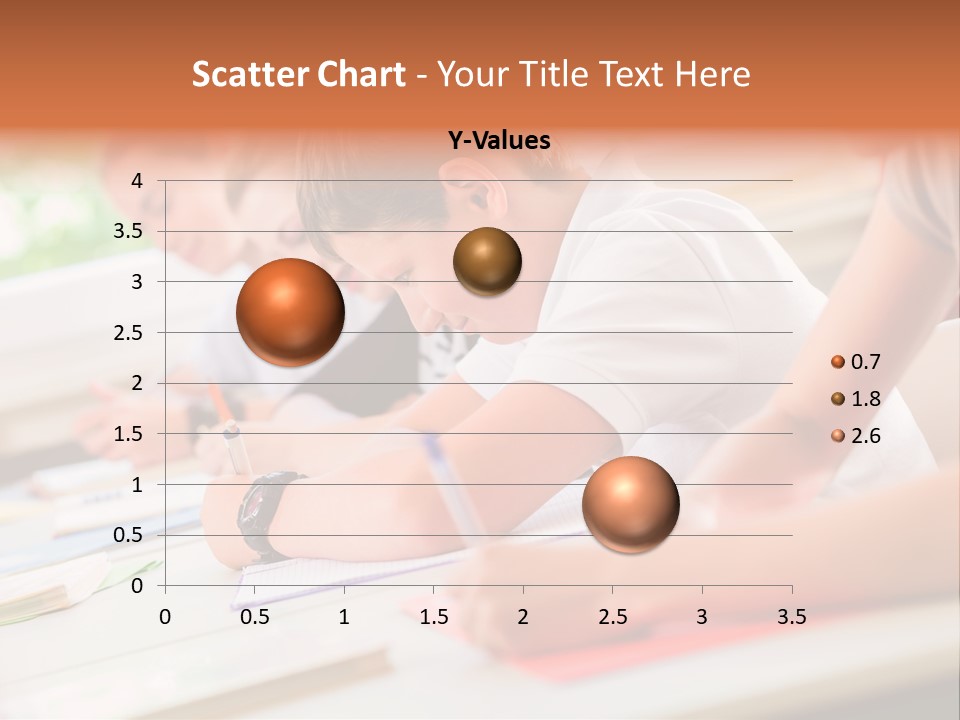 Scatter Chart - Your Title Text Here

Y-Values

4
3.5
3
2.5
2
1.5
1
0.5
0

0
0.5
1
1.5
2
2.5
3
3.5

0.7
1.8
2.6